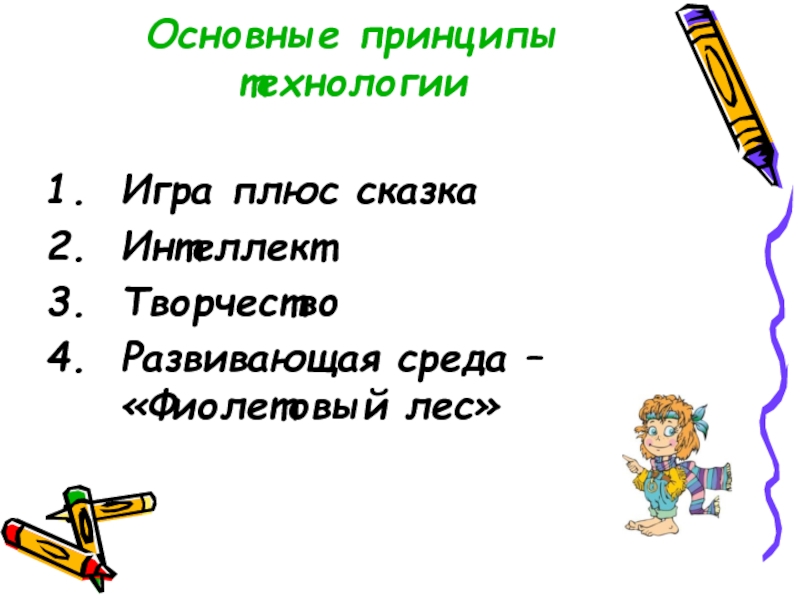 Основные принципы технологии

1. Игра плюс сказка
2. Интеллект
3. Творчество
4. Развивающая среда – «Фиолетовый лес»